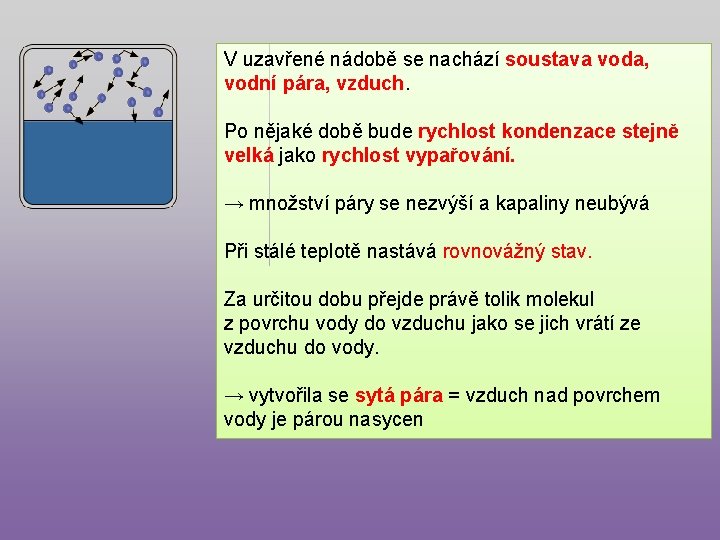 V uzavřené nádobě se nachází soustava voda, vodní pára, vzduch.

Po nějaké době bude rychlost kondenzace stejně velká jako rychlost vypařování.

→ množství páry se nezvýší a kapaliny neubývá

Při stálé teplotě nastává rovnovážný stav.

Za určitou dobu přejde právě tolik molekul z povrchu vody do vzduchu jako se jich vrátí ze vzduchu do vody.

→ vytvořila se sytá pára = vzduch nad povrchem vody je párou nasycen